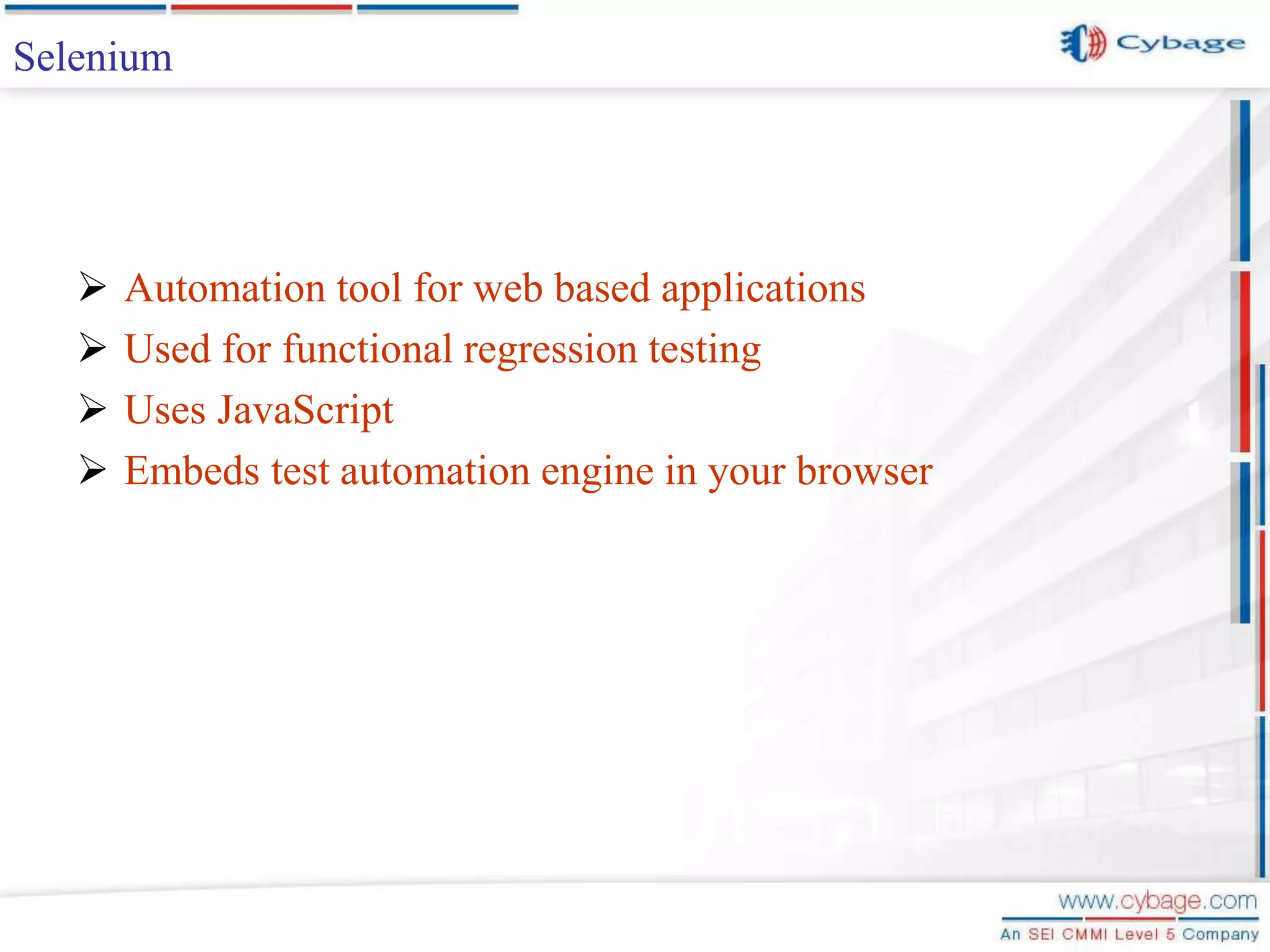 Selenium

Cybage

➢ Automation tool for web based applications
➢ Used for functional regression testing
➢ Uses JavaScript
➢ Embeds test automation engine in your browser

www.cybage.com
An SEI CMMI Level 5 Company